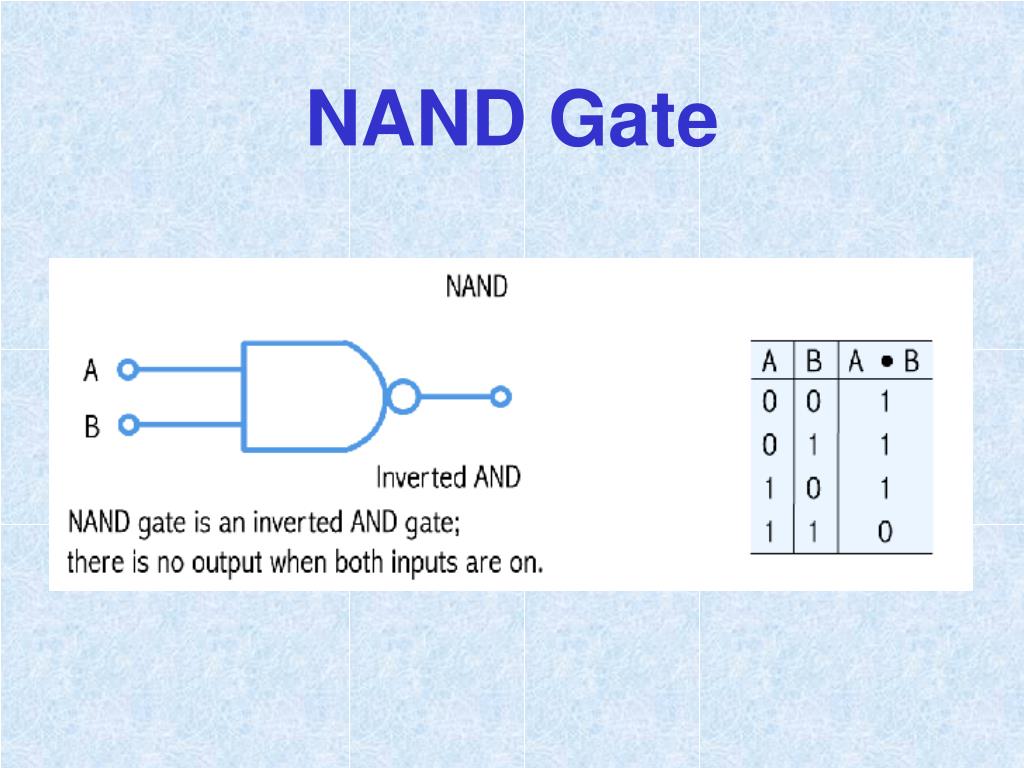 NAND Gate

NAND

A

B

Inverted AND

NAND gate is an inverted AND gate; there is no output when both inputs are on.

| A | B | A • B |
|---|---|---|
| 0 | 0 | 1 |
| 0 | 1 | 1 |
| 1 | 0 | 1 |
| 1 | 1 | 0 |